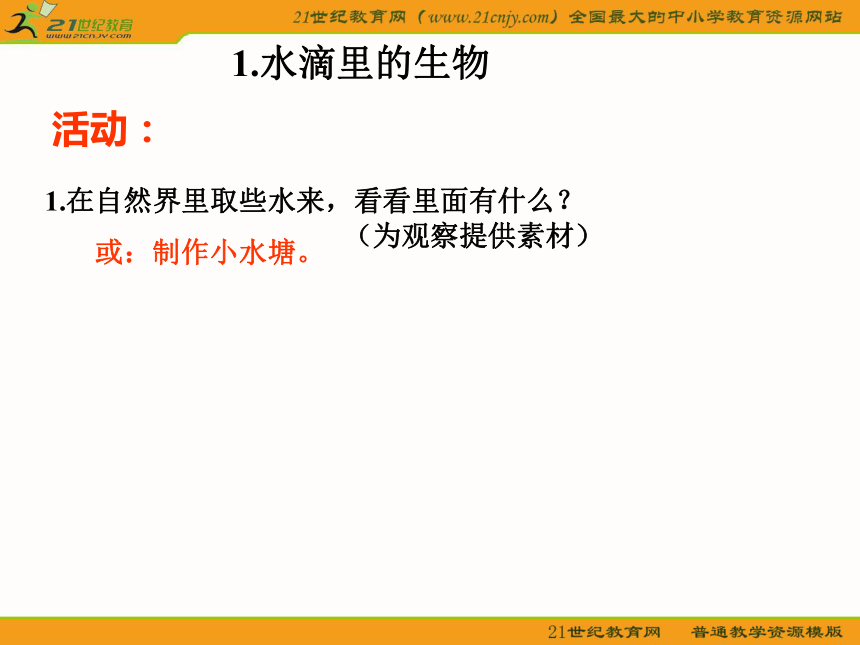 21世纪教育
www.21cnjy.com

21世纪教育网（www.21cnjy.com）全国最大的中小学教育资源网站

1.水滴里的生物

活动：

1.在自然界里取些水来，看看里面有什么？

（为观察提供素材）

或：制作小水塘。

21世纪教育网　普通教学资源模版